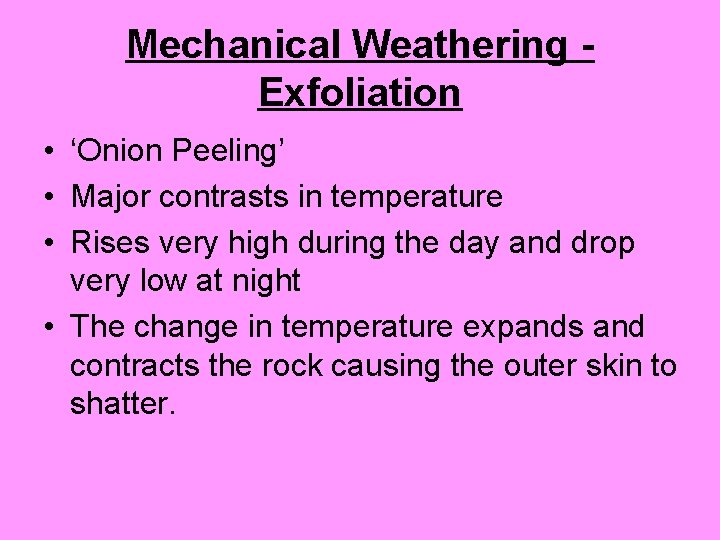 Mechanical Weathering - Exfoliation

• ‘Onion Peeling’
• Major contrasts in temperature
• Rises very high during the day and drop very low at night
• The change in temperature expands and contracts the rock causing the outer skin to shatter.